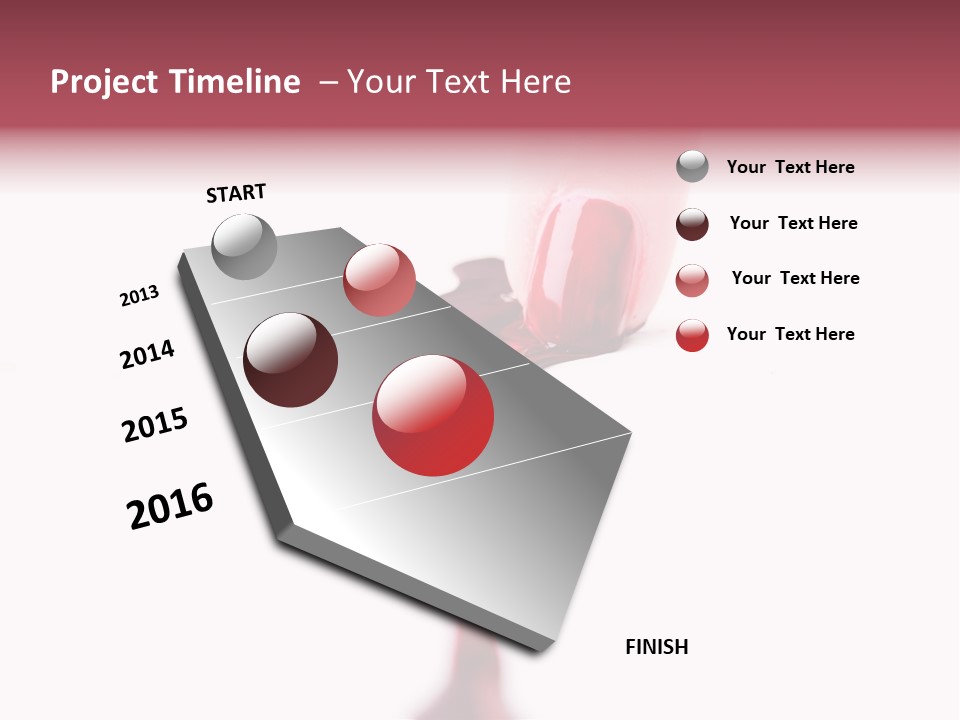 Project Timeline – Your Text Here

START

2013

2014

2015

2016

FINISH

Your Text Here

Your Text Here

Your Text Here

Your Text Here